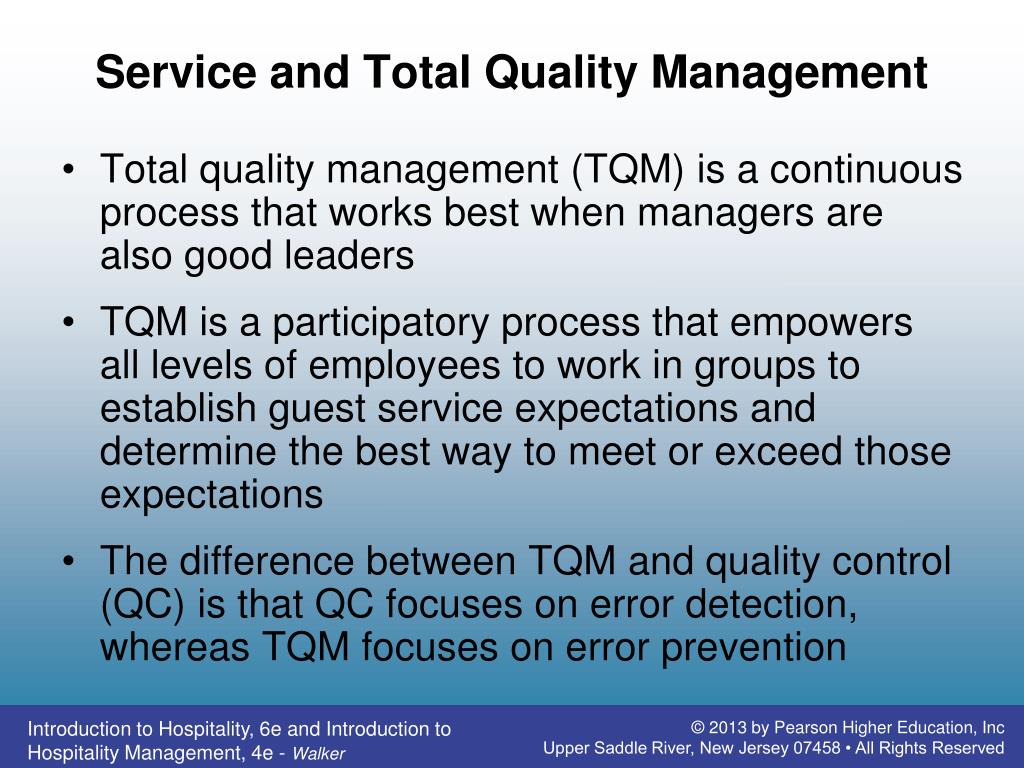 Service and Total Quality Management

• Total quality management (TQM) is a continuous process that works best when managers are also good leaders

• TQM is a participatory process that empowers all levels of employees to work in groups to establish guest service expectations and determine the best way to meet or exceed those expectations

• The difference between TQM and quality control (QC) is that QC focuses on error detection, whereas TQM focuses on error prevention

Introduction to Hospitality, 6e and Introduction to Hospitality Management, 4e - Walker

© 2013 by Pearson Higher Education, Inc
Upper Saddle River, New Jersey 07458 • All Rights Reserved